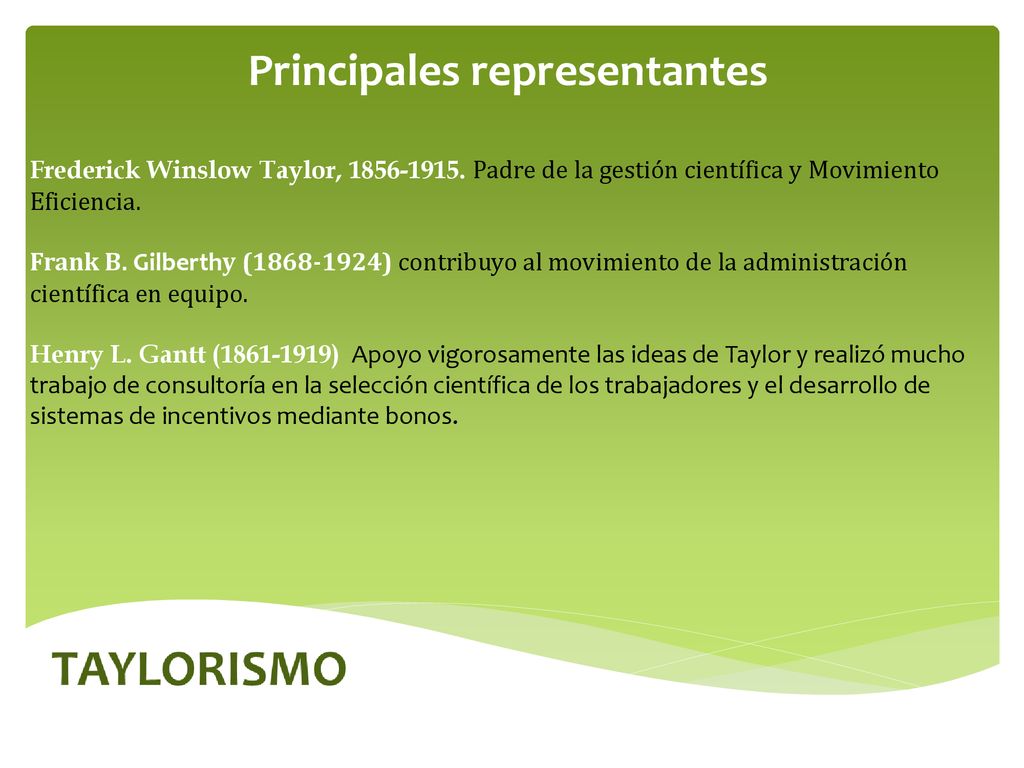 Principales representantes

Frederick Winslow Taylor, 1856-1915. Padre de la gestión científica y Movimiento Eficiencia.

Frank B. Gilberthy (1868-1924) contribuyo al movimiento de la administración científica en equipo.

Henry L. Gantt (1861-1919) Apoyo vigorosamente las ideas de Taylor y realizó mucho trabajo de consultoría en la selección científica de los trabajadores y el desarrollo de sistemas de incentivos mediante bonos.

TAYLORISMO